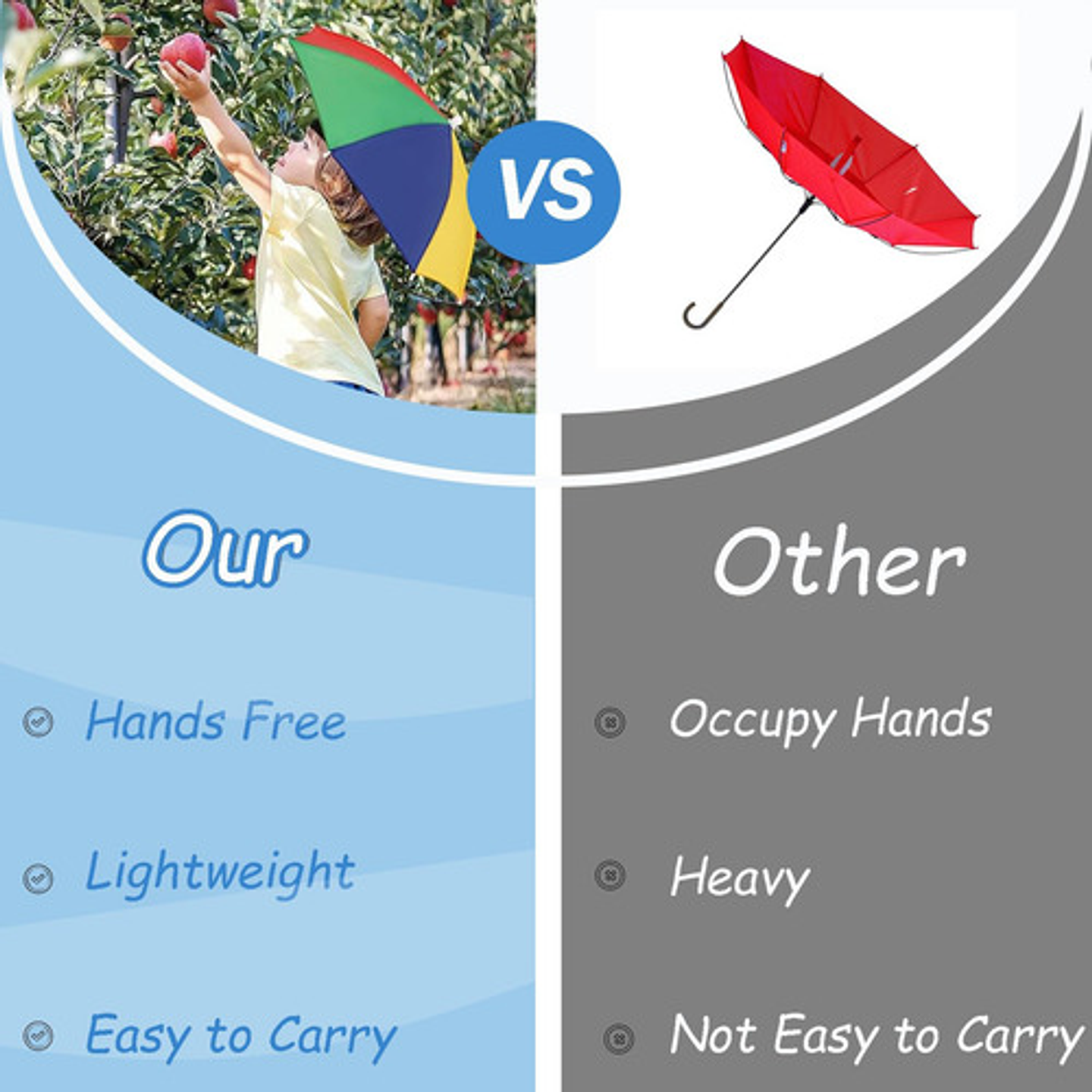 VS

Our

Hands Free

Lightweight

Easy to Carry

Other

Occupy Hands

Heavy

Not Easy to Carry